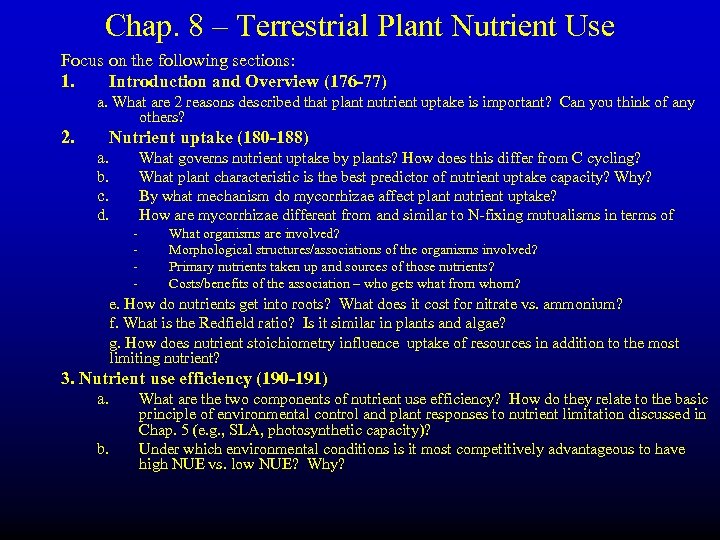 Chap. 8 – Terrestrial Plant Nutrient Use

Focus on the following sections:

1. Introduction and Overview (176-77)

a. What are 2 reasons described that plant nutrient uptake is important? Can you think of any others?

2. Nutrient uptake (180-188)

a. What governs nutrient uptake by plants? How does this differ from C cycling?

b. What plant characteristic is the best predictor of nutrient uptake capacity? Why?

c. By what mechanism do mycorrhizae affect plant nutrient uptake?

d. How are mycorrhizae different from and similar to N-fixing mutualisms in terms of

- What organisms are involved?
- Morphological structures/associations of the organisms involved?
- Primary nutrients taken up and sources of those nutrients?
- Costs/benefits of the association – who gets what from whom?

e. How do nutrients get into roots? What does it cost for nitrate vs. ammonium?

f. What is the Redfield ratio? Is it similar in plants and algae?

g. How does nutrient stoichiometry influence uptake of resources in addition to the most limiting nutrient?

3. Nutrient use efficiency (190-191)

a. What are the two components of nutrient use efficiency? How do they relate to the basic principle of environmental control and plant responses to nutrient limitation discussed in Chap. 5 (e.g., SLA, photosynthetic capacity)?

b. Under which environmental conditions is it most competitively advantageous to have high NUE vs. low NUE? Why?